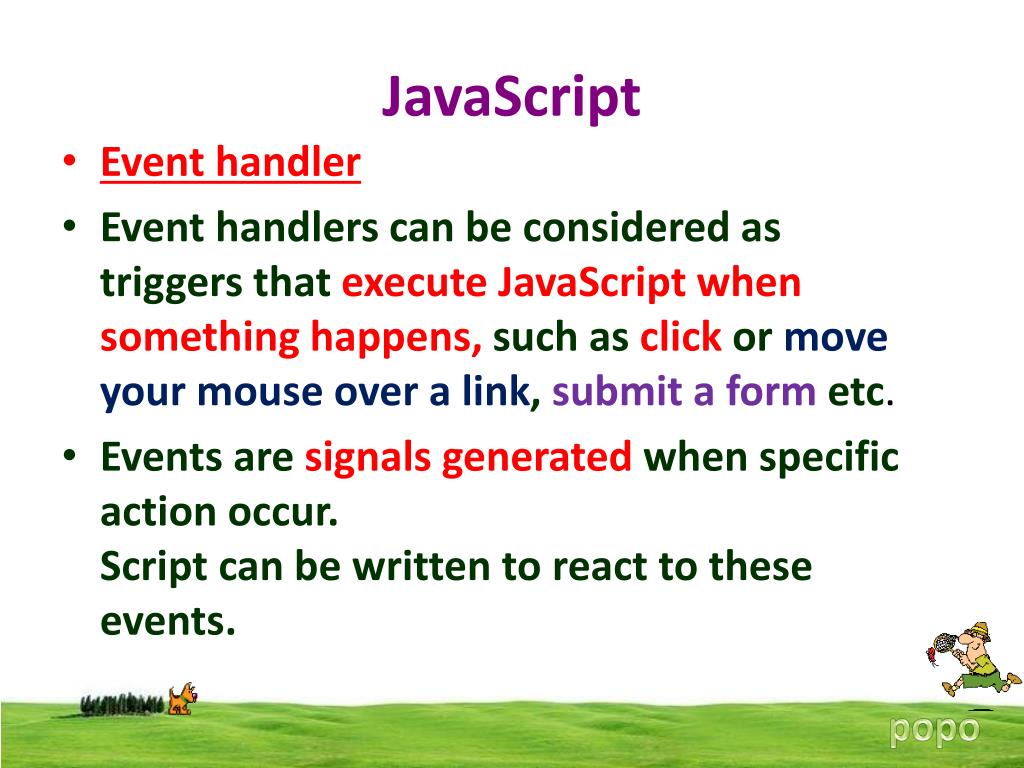 JavaScript

• Event handler

• Event handlers can be considered as triggers that execute JavaScript when something happens, such as click or move your mouse over a link, submit a form etc.

• Events are signals generated when specific action occur.
Script can be written to react to these events.

popo